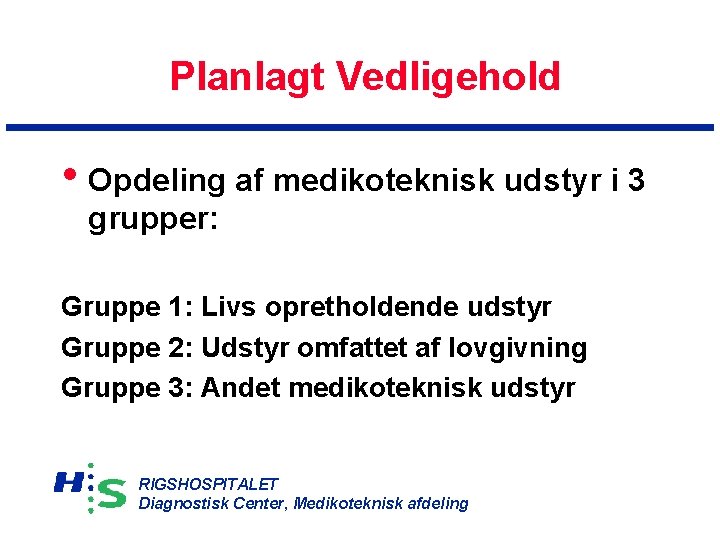 Planlagt Vedligehold

• Opdeling af medikoteknisk udstyr i 3 grupper:

Gruppe 1: Livs opretholdende udstyr
Gruppe 2: Udstyr omfattet af lovgivning
Gruppe 3: Andet medikoteknisk udstyr

H:S RIGSHOSPITALET
Diagnostisk Center, Medikoteknisk afdeling